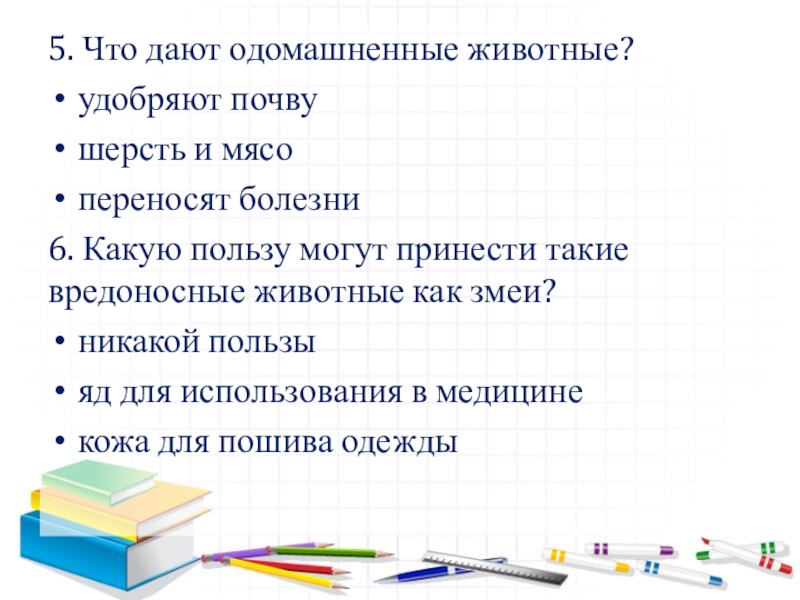 5. Что дают одомашненные животные?

• удобряют почву

• шерсть и мясо

• переносят болезни

6. Какую пользу могут принести такие вредоносные животные как змеи?

• никакой пользы

• яд для использования в медицине

• кожа для пошива одежды